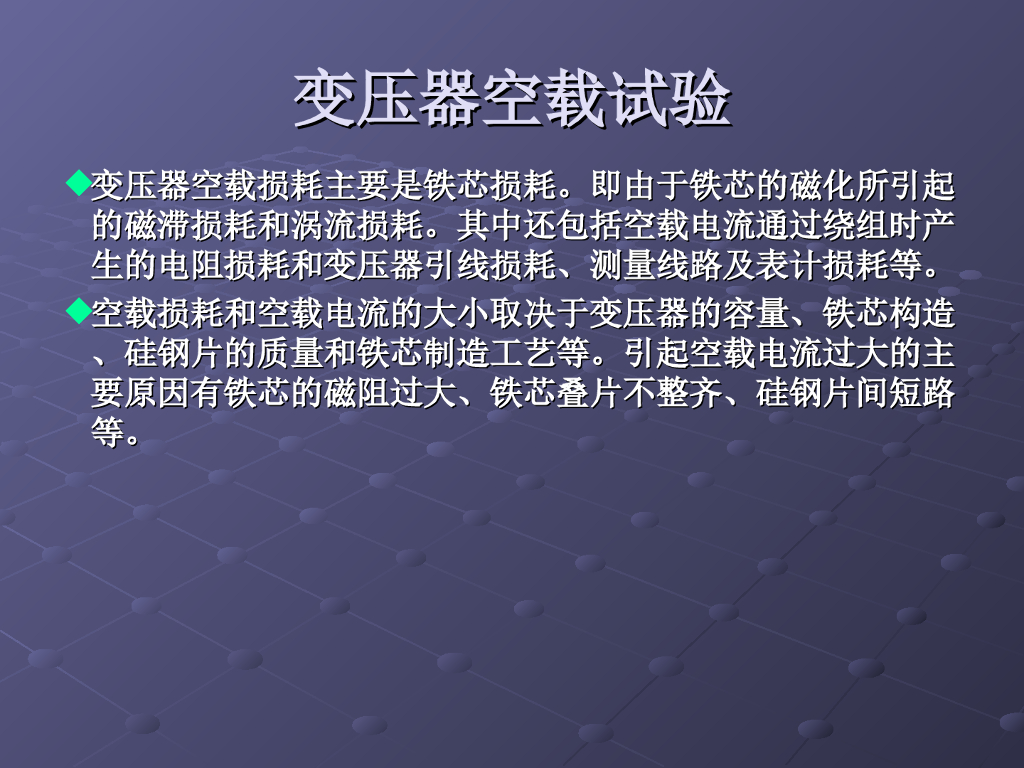 变压器空载试验

◆变压器空载损耗主要是铁芯损耗。即由于铁芯的磁化所引起的磁滞损耗和涡流损耗。其中还包括空载电流通过绕组时产生的电阻损耗和变压器引线损耗、测量线路及表计损耗等。

◆空载损耗和空载电流的大小取决于变压器的容量、铁芯构造、硅钢片的质量和铁芯制造工艺等。引起空载电流过大的主要原因有铁芯的磁阻过大、铁芯叠片不整齐、硅钢片间短路等。